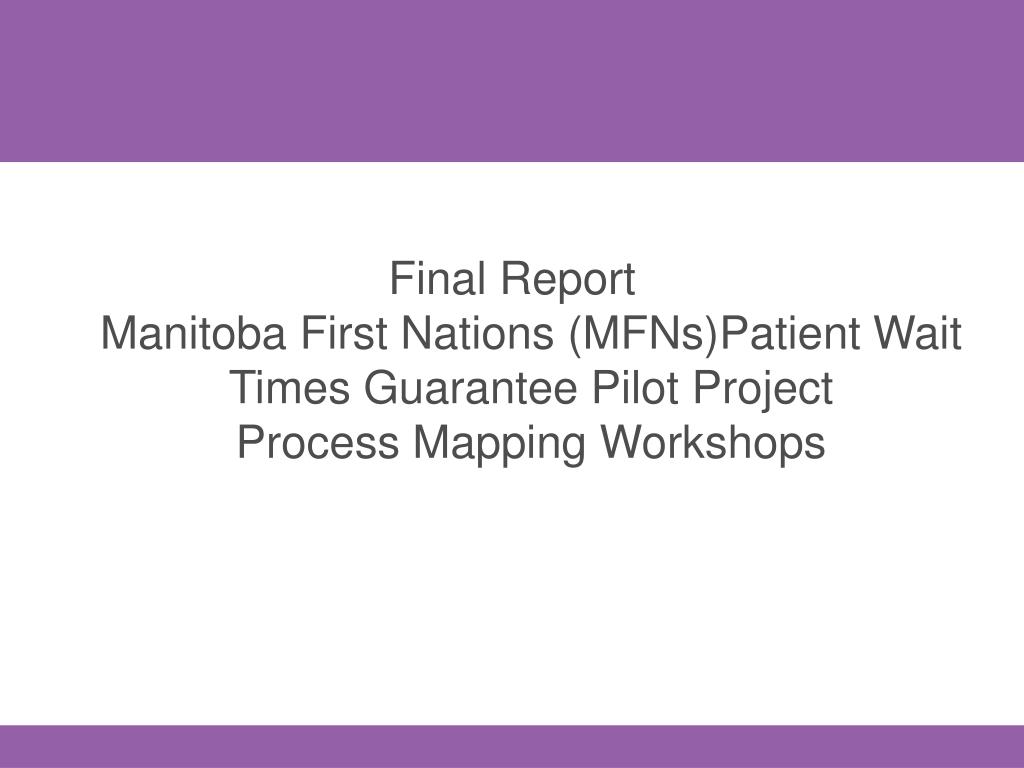 Final Report
Manitoba First Nations (MFNs)Patient Wait Times Guarantee Pilot Project
Process Mapping Workshops